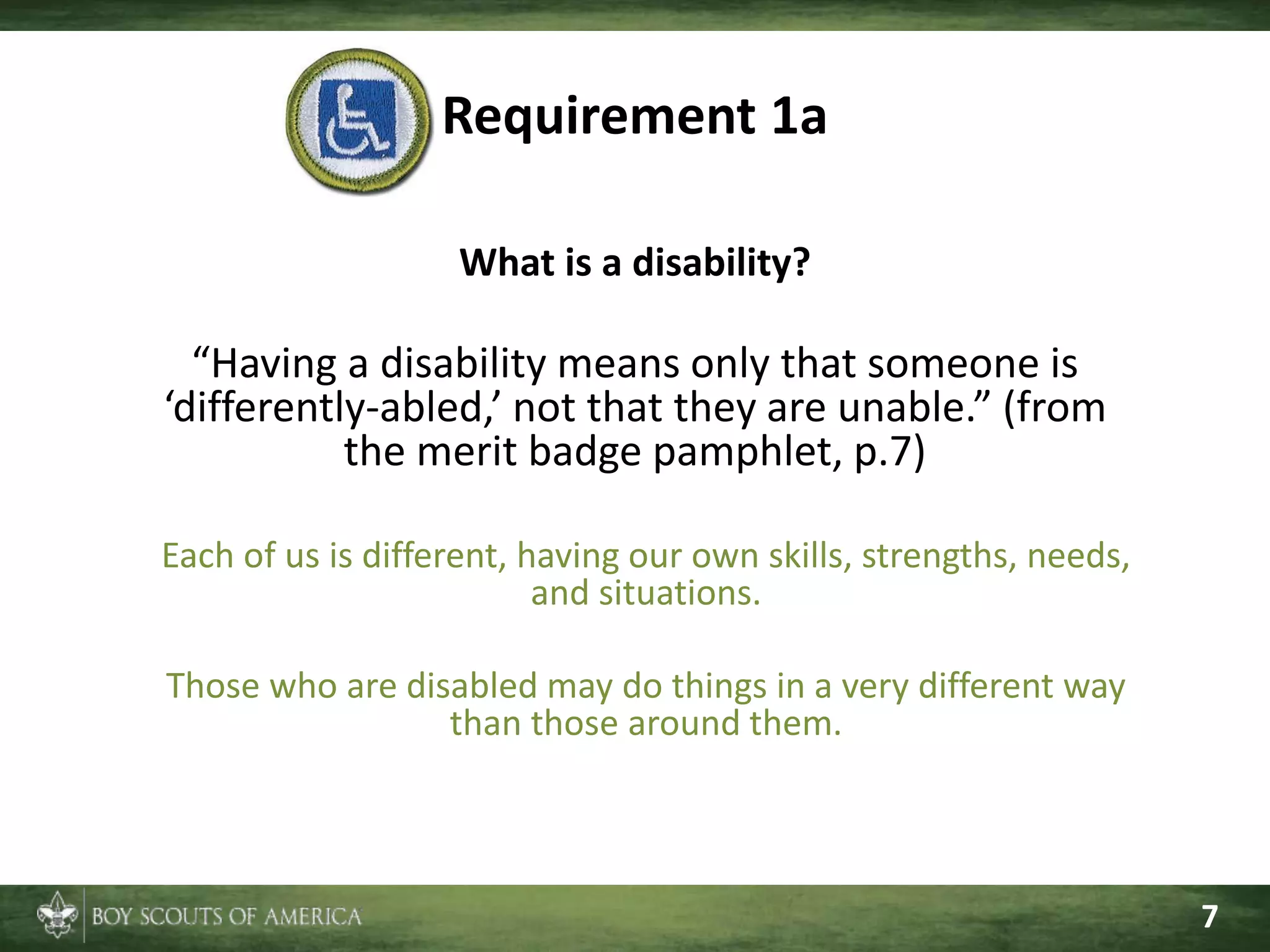 Requirement 1a

What is a disability?

“Having a disability means only that someone is ‘differently-abled,’ not that they are unable.” (from the merit badge pamphlet, p.7)

Each of us is different, having our own skills, strengths, needs, and situations.

Those who are disabled may do things in a very different way than those around them.

BOY SCOUTS OF AMERICA

7